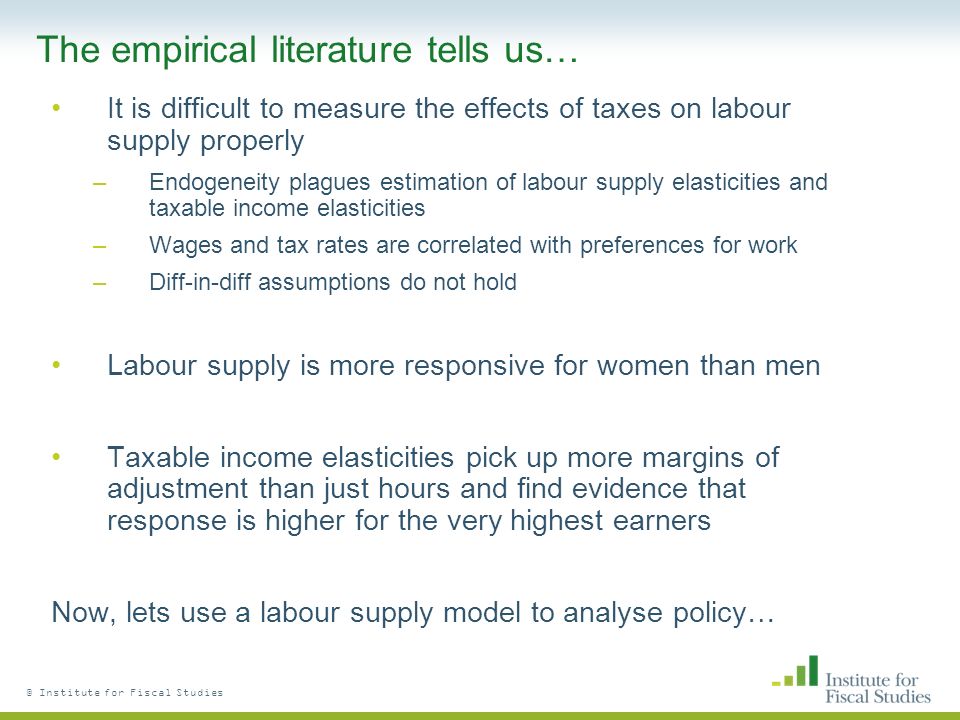 The empirical literature tells us…

• It is difficult to measure the effects of taxes on labour supply properly

– Endogeneity plagues estimation of labour supply elasticities and taxable income elasticities

– Wages and tax rates are correlated with preferences for work

– Diff-in-diff assumptions do not hold

• Labour supply is more responsive for women than men

• Taxable income elasticities pick up more margins of adjustment than just hours and find evidence that response is higher for the very highest earners

Now, lets use a labour supply model to analyse policy…

© Institute for Fiscal Studies

Institute for Fiscal Studies